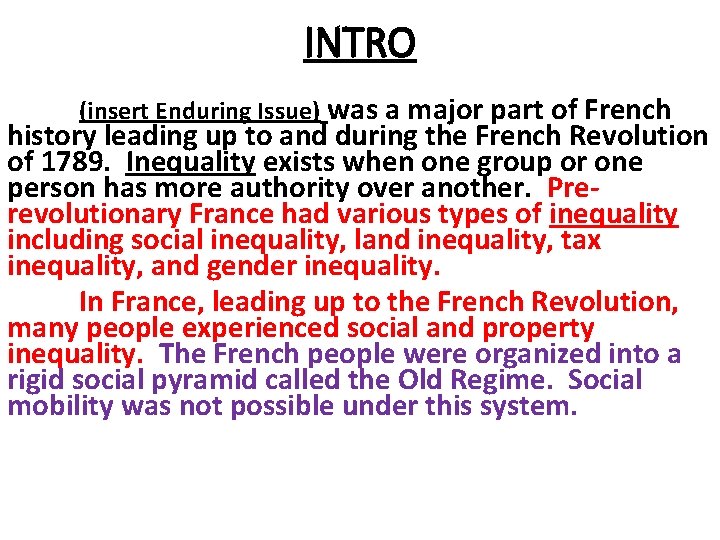 INTRO

(insert Enduring Issue) was a major part of French history leading up to and during the French Revolution of 1789. Inequality exists when one group or one person has more authority over another. Pre-revolutionary France had various types of inequality including social inequality, land inequality, tax inequality, and gender inequality.

In France, leading up to the French Revolution, many people experienced social and property inequality. The French people were organized into a rigid social pyramid called the Old Regime. Social mobility was not possible under this system.